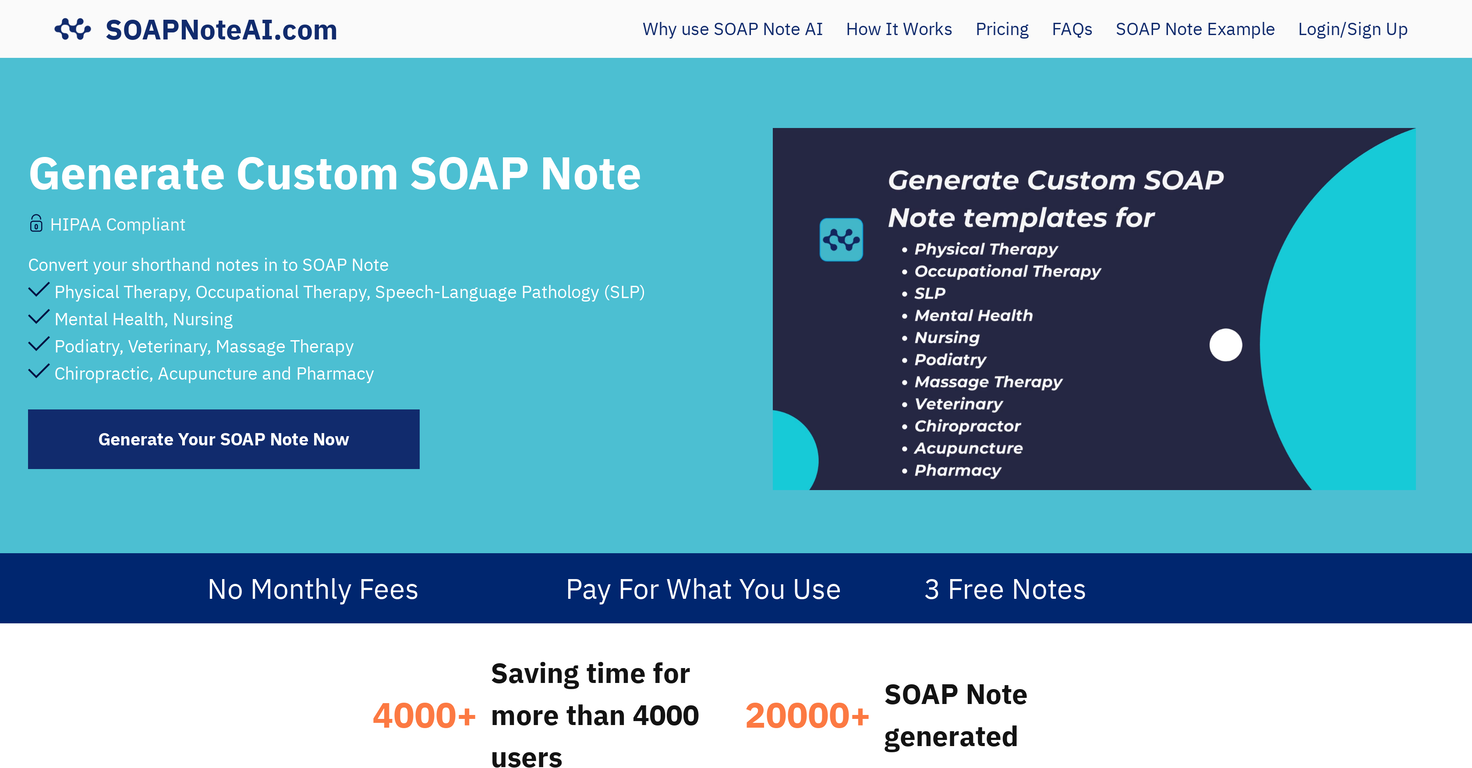 SOAPNoteAI.com

Why use SOAP Note AI How It Works Pricing FAQs SOAP Note Example Login/Sign Up

Generate Custom SOAP Note

HIPAA Compliant

Convert your shorthand notes in to SOAP Note
Physical Therapy, Occupational Therapy, Speech-Language Pathology (SLP)
Mental Health, Nursing
Podiatry, Veterinary, Massage Therapy
Chiropractic, Acupuncture and Pharmacy

Generate Your SOAP Note Now

Generate Custom SOAP Note templates for
• Physical Therapy
• Occupational Therapy
• SLP
• Mental Health
• Nursing
• Podiatry
• Massage Therapy
• Veterinary
• Chiropractor
• Acupuncture
• Pharmacy

No Monthly Fees Pay For What You Use 3 Free Notes

4000+ Saving time for more than 4000 users

20000+ SOAP Note generated